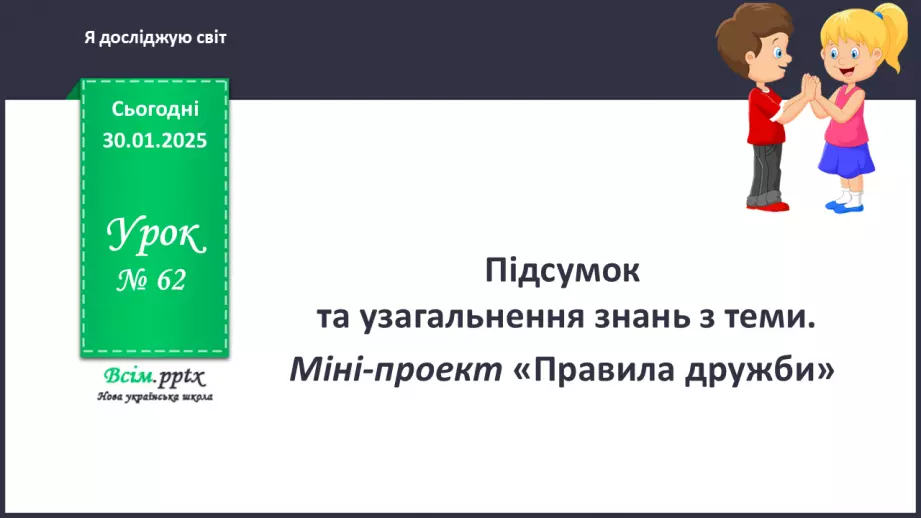 Я досліджую світ

Сьогодні
30.01.2025

Урок
№ 62

Всім.pptx
Нова українська школа

Підсумок
та узагальнення знань з теми.
Міні-проект «Правила дружби»